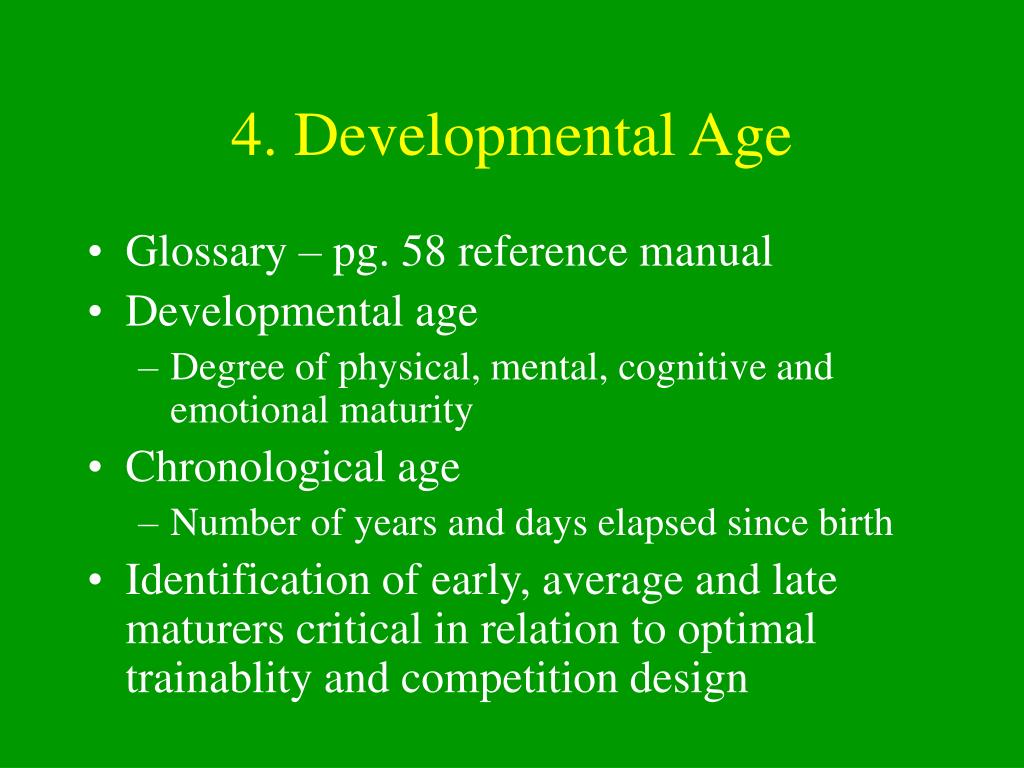 4. Developmental Age

• Glossary – pg. 58 reference manual
• Developmental age
– Degree of physical, mental, cognitive and emotional maturity
• Chronological age
– Number of years and days elapsed since birth
• Identification of early, average and late maturers critical in relation to optimal trainablity and competition design